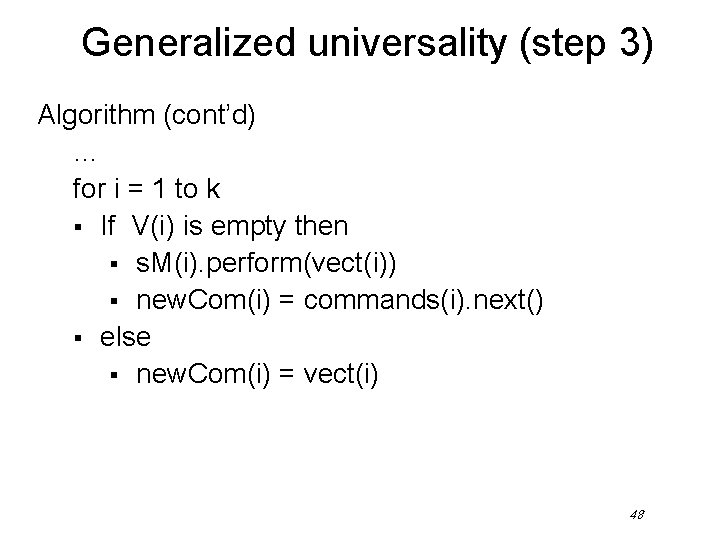 Generalized universality (step 3)

Algorithm (cont'd)

…

for i = 1 to k

▪ If V(i) is empty then

▪ sM(i).perform(vect(i))

▪ newCom(i) = commands(i).next()

▪ else

▪ newCom(i) = vect(i)

48